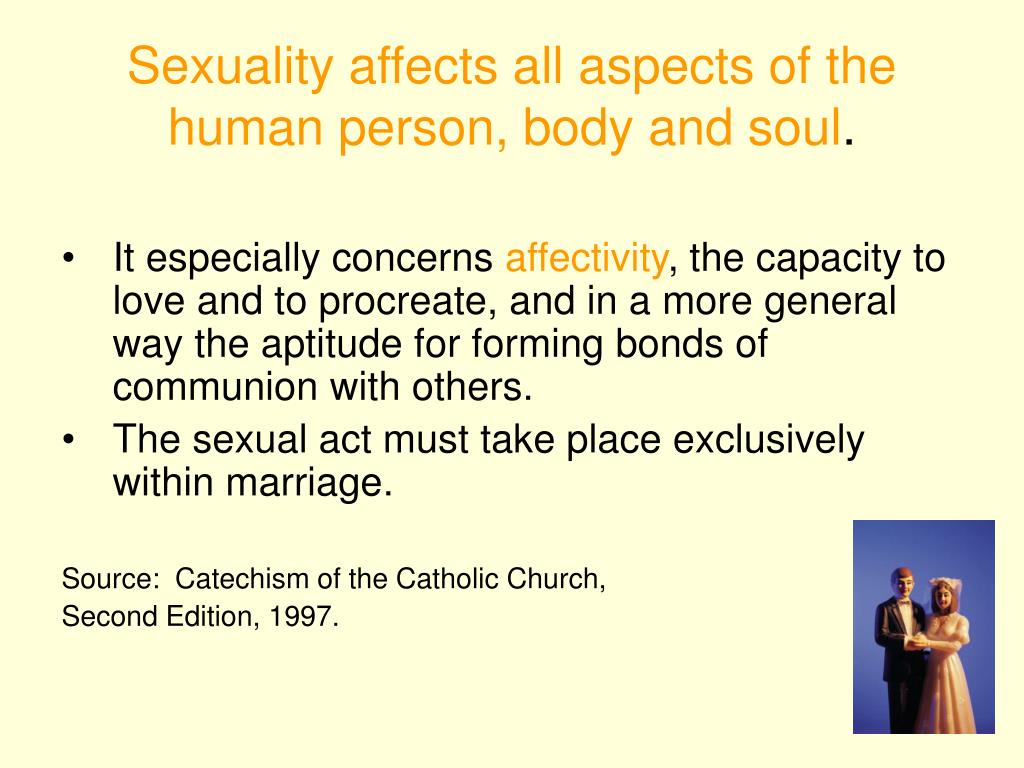 Sexuality affects all aspects of the human person, body and soul.

• It especially concerns affectivity, the capacity to love and to procreate, and in a more general way the aptitude for forming bonds of communion with others.
• The sexual act must take place exclusively within marriage.

Source: Catechism of the Catholic Church,
Second Edition, 1997.